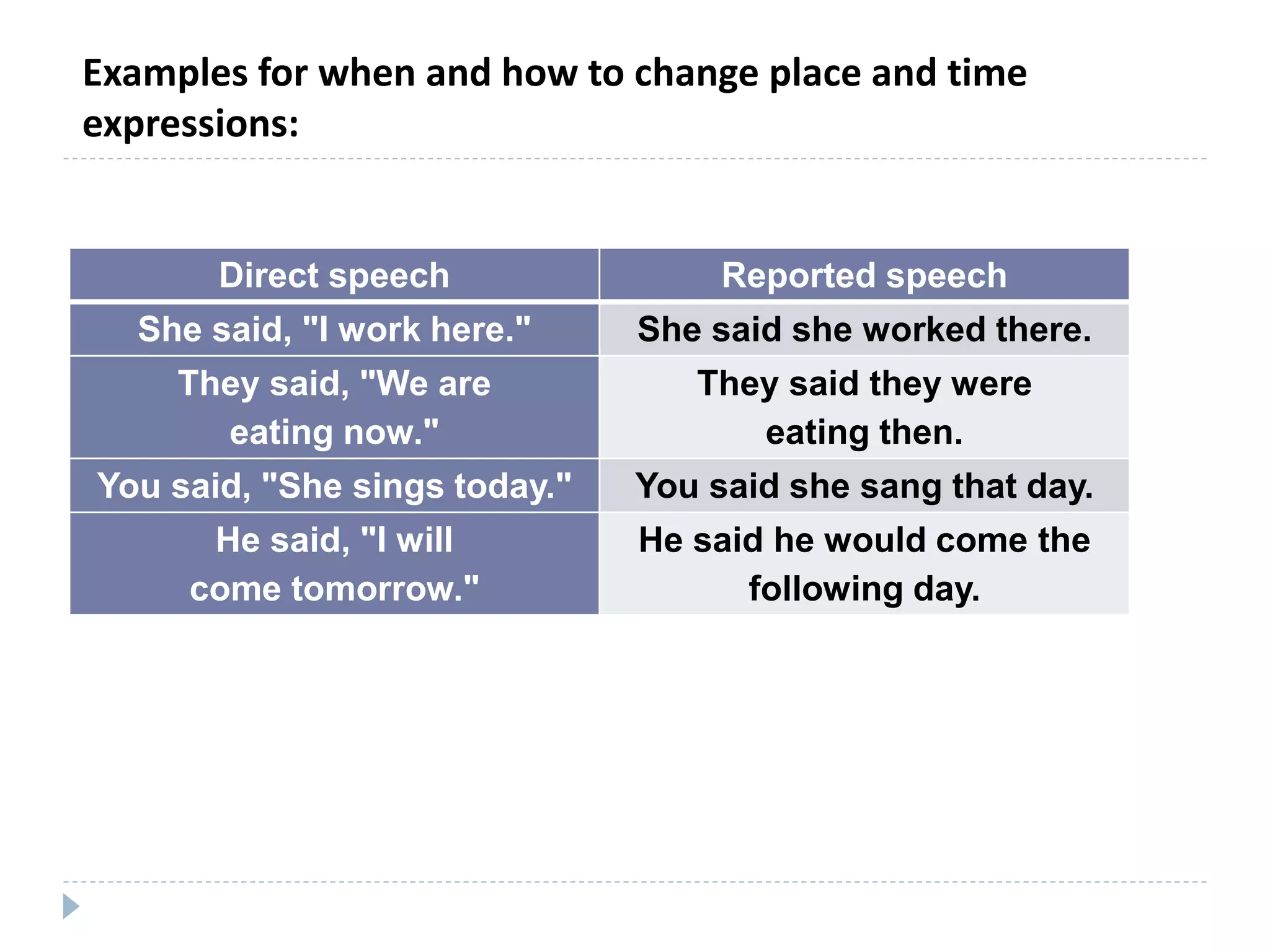 Examples for when and how to change place and time expressions:

| Direct speech | Reported speech |
|---|---|
| She said, "I work here." | She said she worked there. |
| They said, "We are eating now." | They said they were eating then. |
| You said, "She sings today." | You said she sang that day. |
| He said, "I will come tomorrow." | He said he would come the following day. |